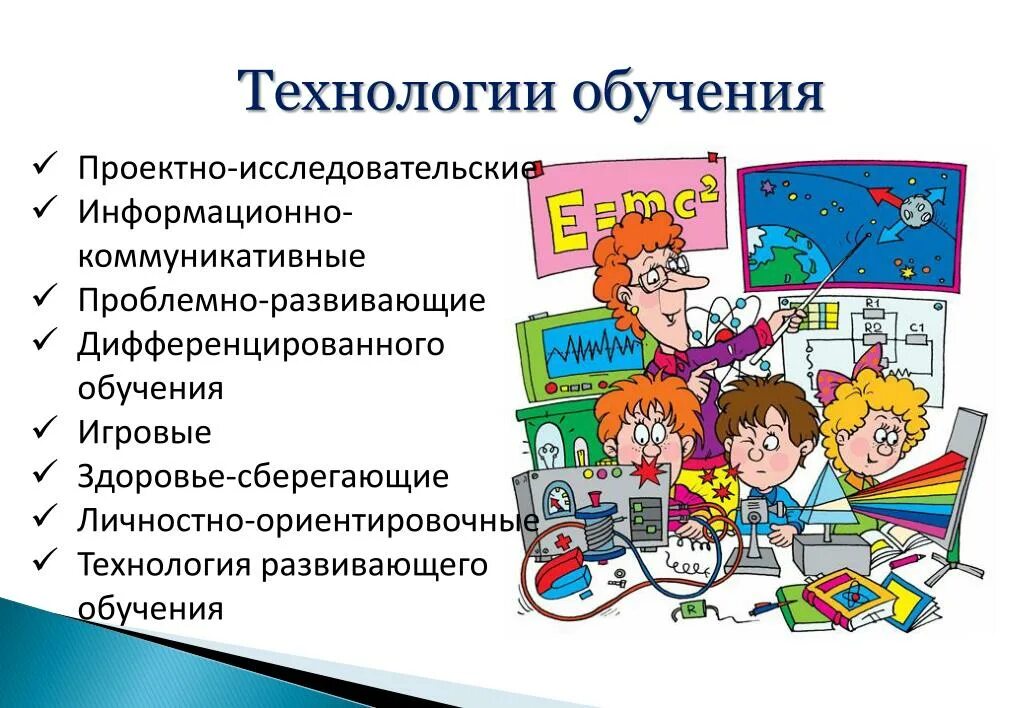 Технологии обучения

✓ Проектно-исследовательские
✓ Информационно-коммуникативные
✓ Проблемно-развивающие
✓ Дифференцированного обучения
✓ Игровые
✓ Здоровье-сберегающие
✓ Личностно-ориентировочные
✓ Технология развивающего обучения

$E=mc^2$

R1
R0
C1
R